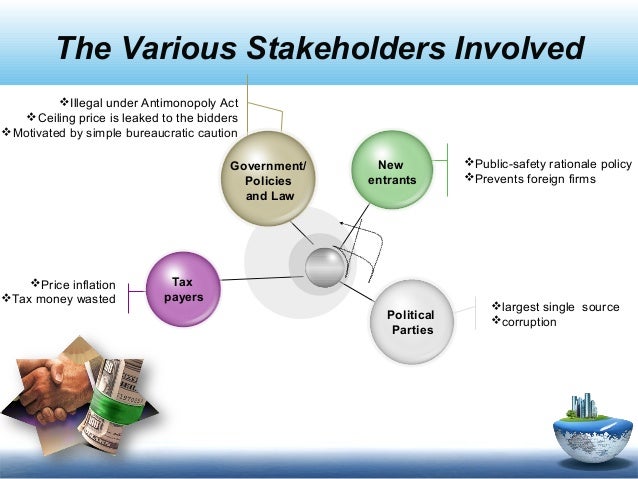 The Various Stakeholders Involved

❖Illegal under Antimonopoly Act
❖Ceiling price is leaked to the bidders
❖Motivated by simple bureaucratic caution

Government/ Policies and Law

New entrants

❖Public-safety rationale policy
❖Prevents foreign firms

❖Price inflation
❖Tax money wasted

Tax payers

Political Parties

❖largest single source
❖corruption